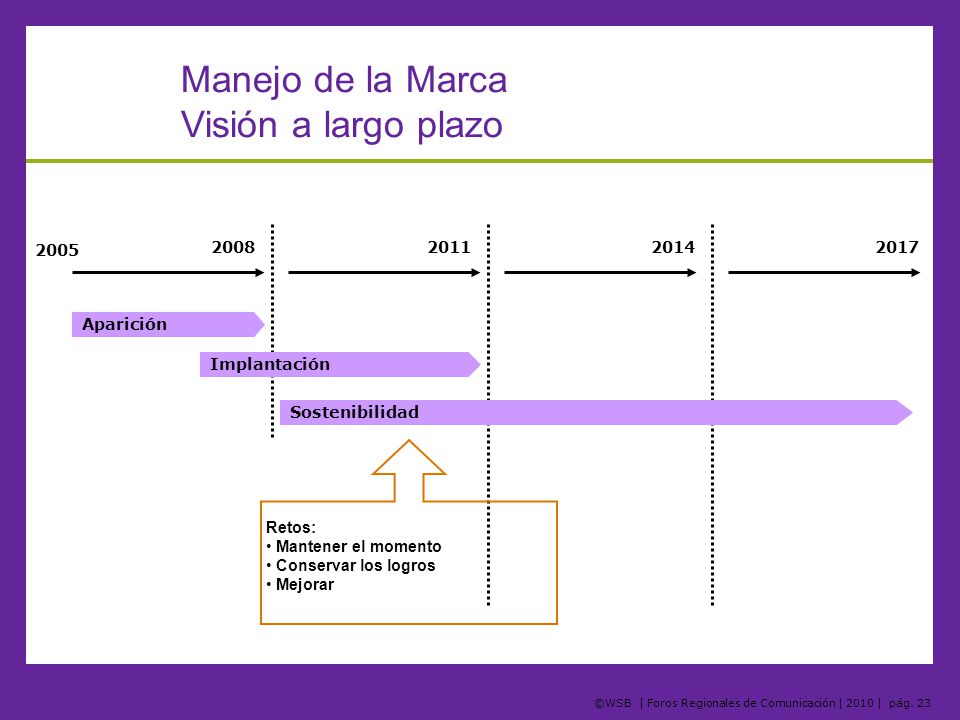 Manejo de la Marca
Visión a largo plazo

2005 2008 2011 2014 2017

Aparición

Implantación

Sostenibilidad

Retos:
• Mantener el momento
• Conservar los logros
• Mejorar

©WSB | Foros Regionales de Comunicación | 2010 | pág. 23